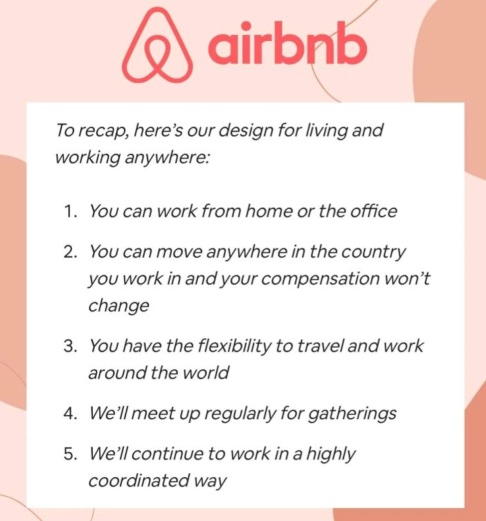 airbnb

To recap, here's our design for living and working anywhere:

1. You can work from home or the office
2. You can move anywhere in the country you work in and your compensation won't change
3. You have the flexibility to travel and work around the world
4. We'll meet up regularly for gatherings
5. We'll continue to work in a highly coordinated way